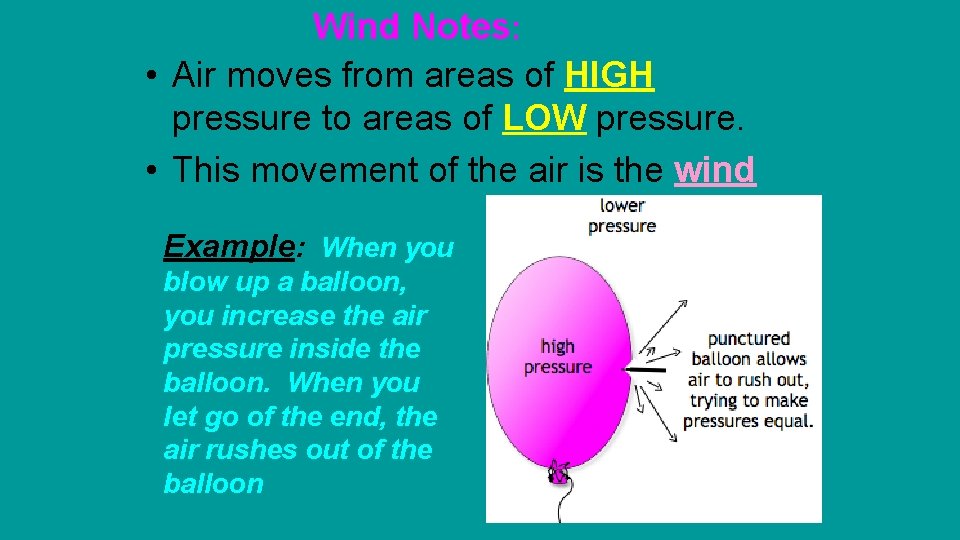 Wind Notes:

• Air moves from areas of HIGH pressure to areas of LOW pressure.
• This movement of the air is the wind

Example: When you blow up a balloon, you increase the air pressure inside the balloon. When you let go of the end, the air rushes out of the balloon

lower pressure

high pressure

punctured balloon allows air to rush out, trying to make pressures equal.